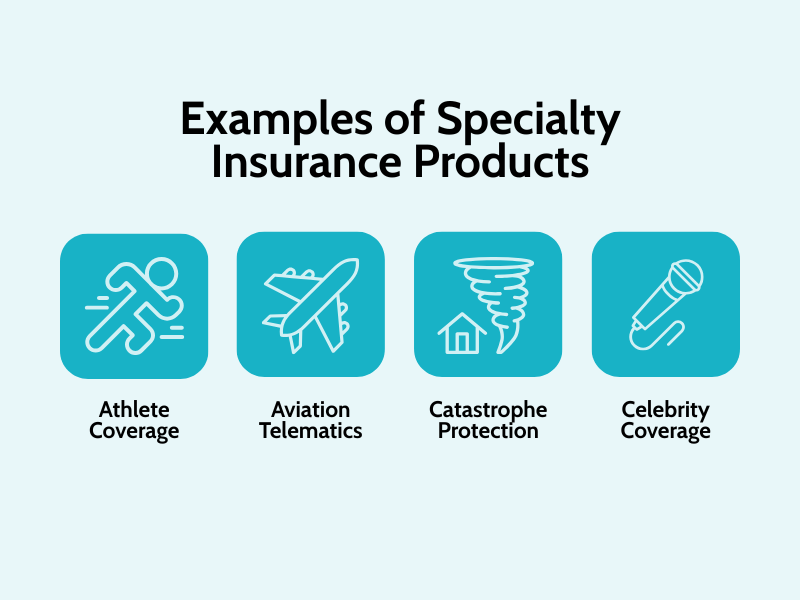 Examples of Specialty Insurance Products

Athlete Coverage

Aviation Telematics

Catastrophe Protection

Celebrity Coverage